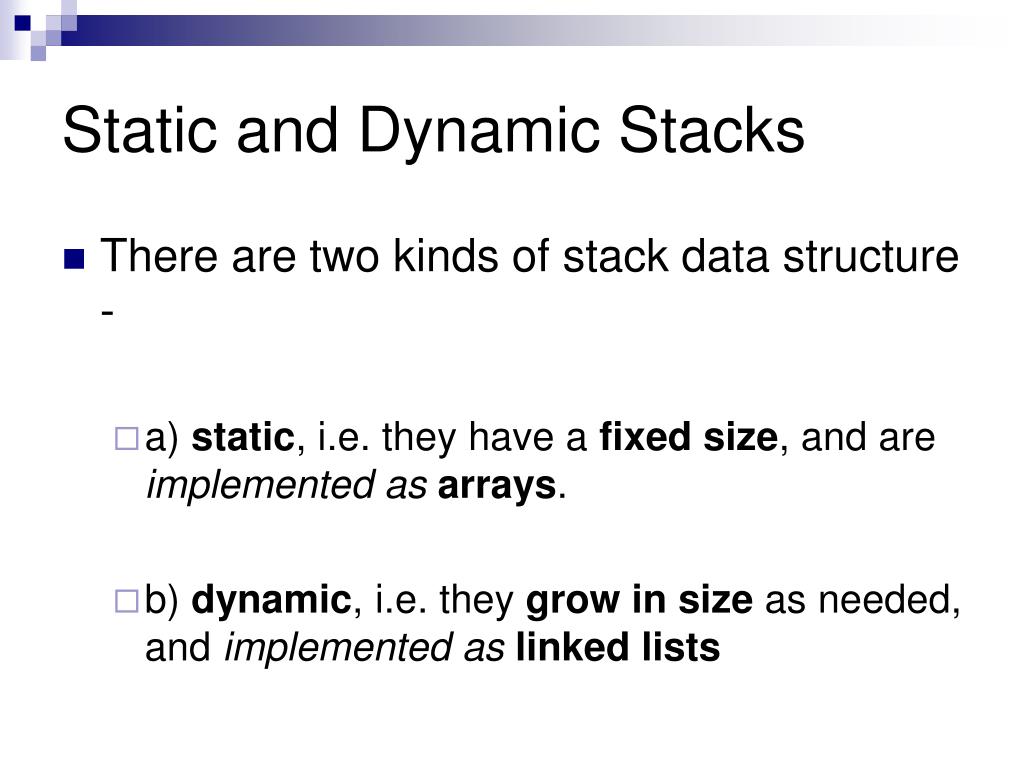 Static and Dynamic Stacks

There are two kinds of stack data structure -

a) static, i.e. they have a fixed size, and are implemented as arrays.

b) dynamic, i.e. they grow in size as needed, and implemented as linked lists